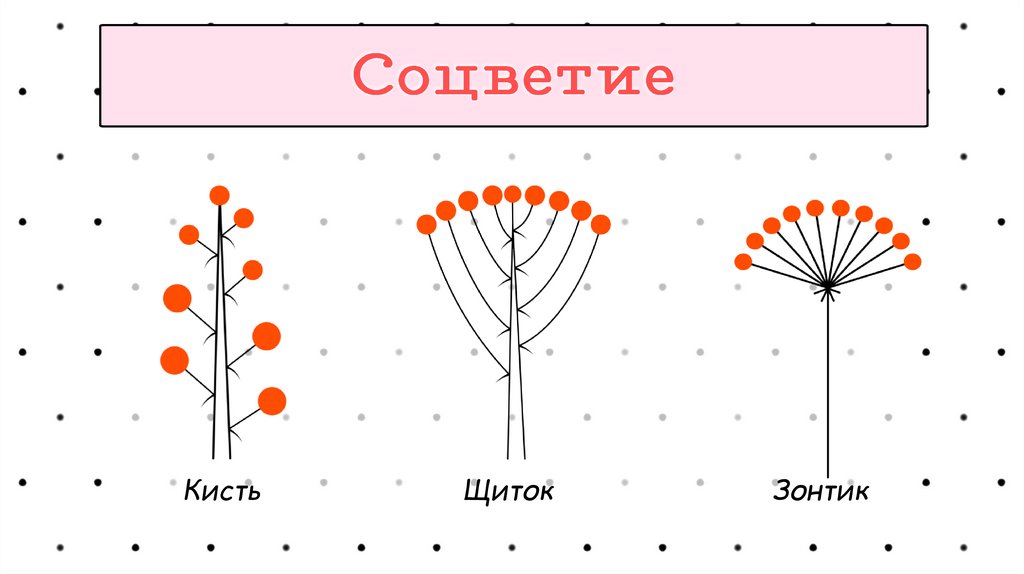 Соцветие

Кисть

Щиток

Зонтик